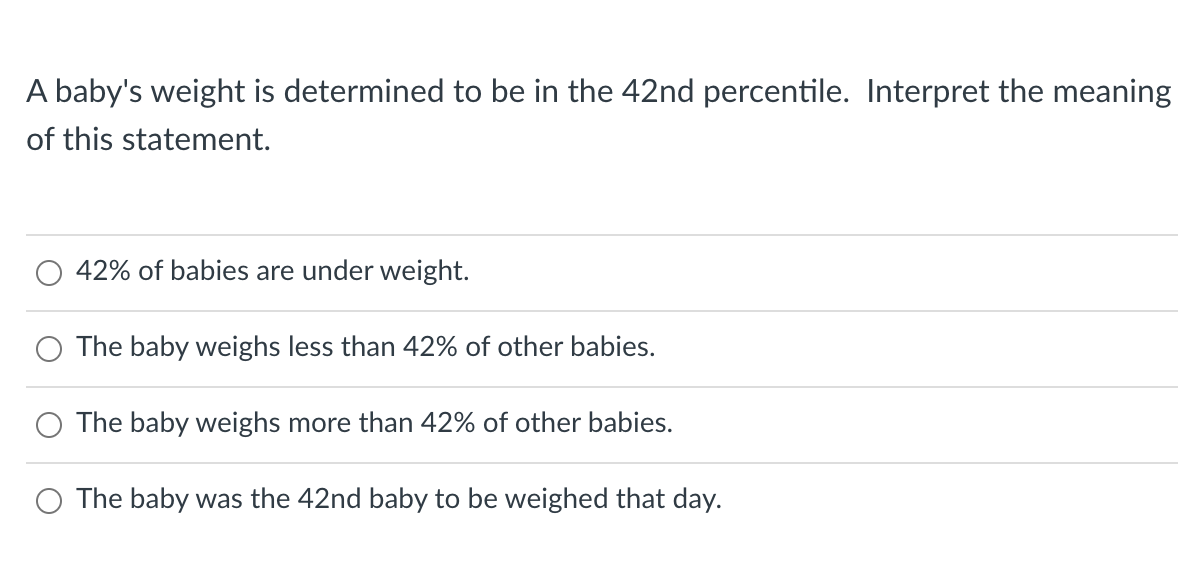 A baby's weight is determined to be in the 42nd percentile.  Interpret the meaning of this statement.

42% of babies are under weight.

The baby weighs less than 42% of other babies.

The baby weighs more than 42% of other babies.

The baby was the 42nd baby to be weighed that day.